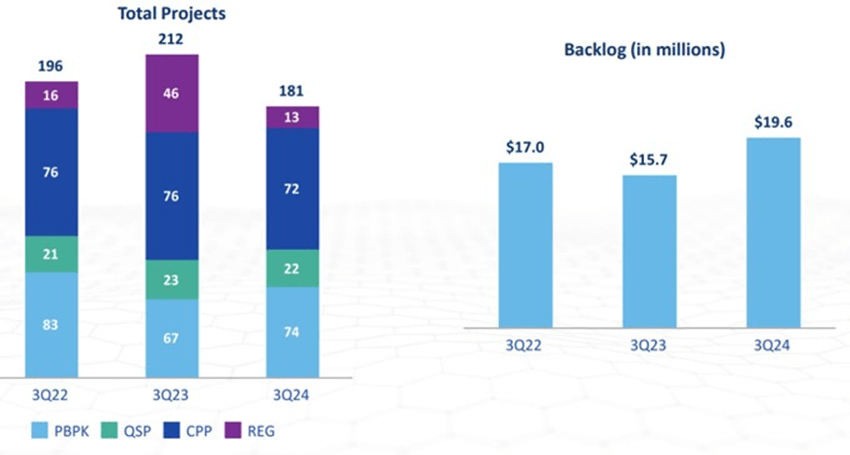 Total Projects

196
16
76
21
83
3Q22

212
46
76
23
67
3Q23

181
13
72
22
74
3Q24

PBPK QSP CPP REG

Backlog (in millions)

$17.0
3Q22

$15.7
3Q23

$19.6
3Q24